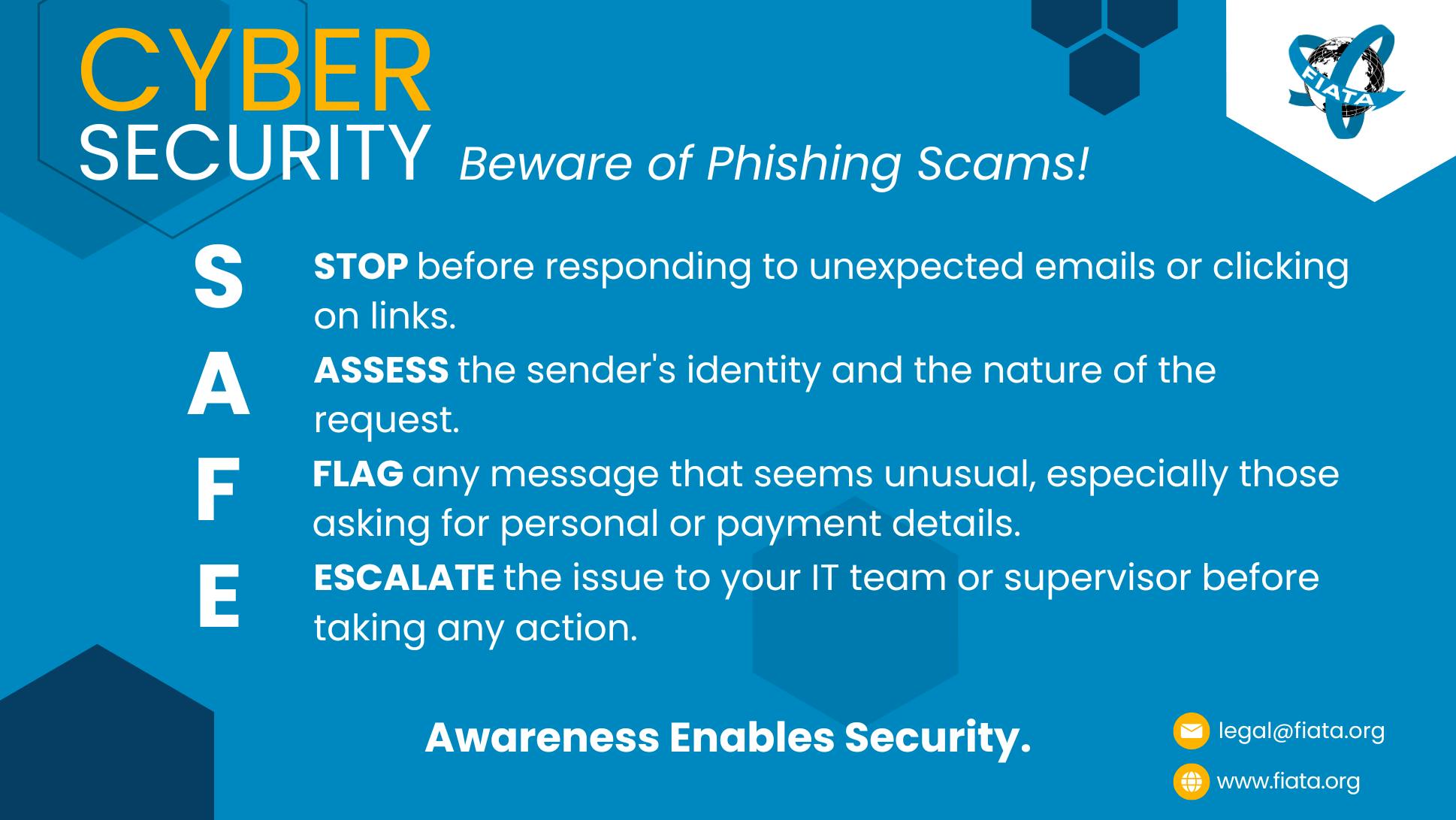 CYBER SECURITY Beware of Phishing Scams!

FIATA

S STOP before responding to unexpected emails or clicking on links.

A ASSESS the sender's identity and the nature of the request.

F FLAG any message that seems unusual, especially those asking for personal or payment details.

E ESCALATE the issue to your IT team or supervisor before taking any action.

Awareness Enables Security.

legal@fiata.org

www.fiata.org